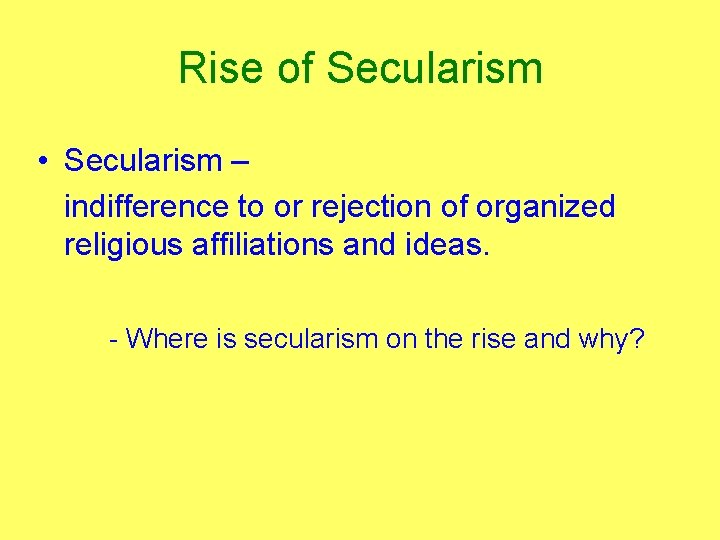 Rise of Secularism

• Secularism –

indifference to or rejection of organized religious affiliations and ideas.

- Where is secularism on the rise and why?